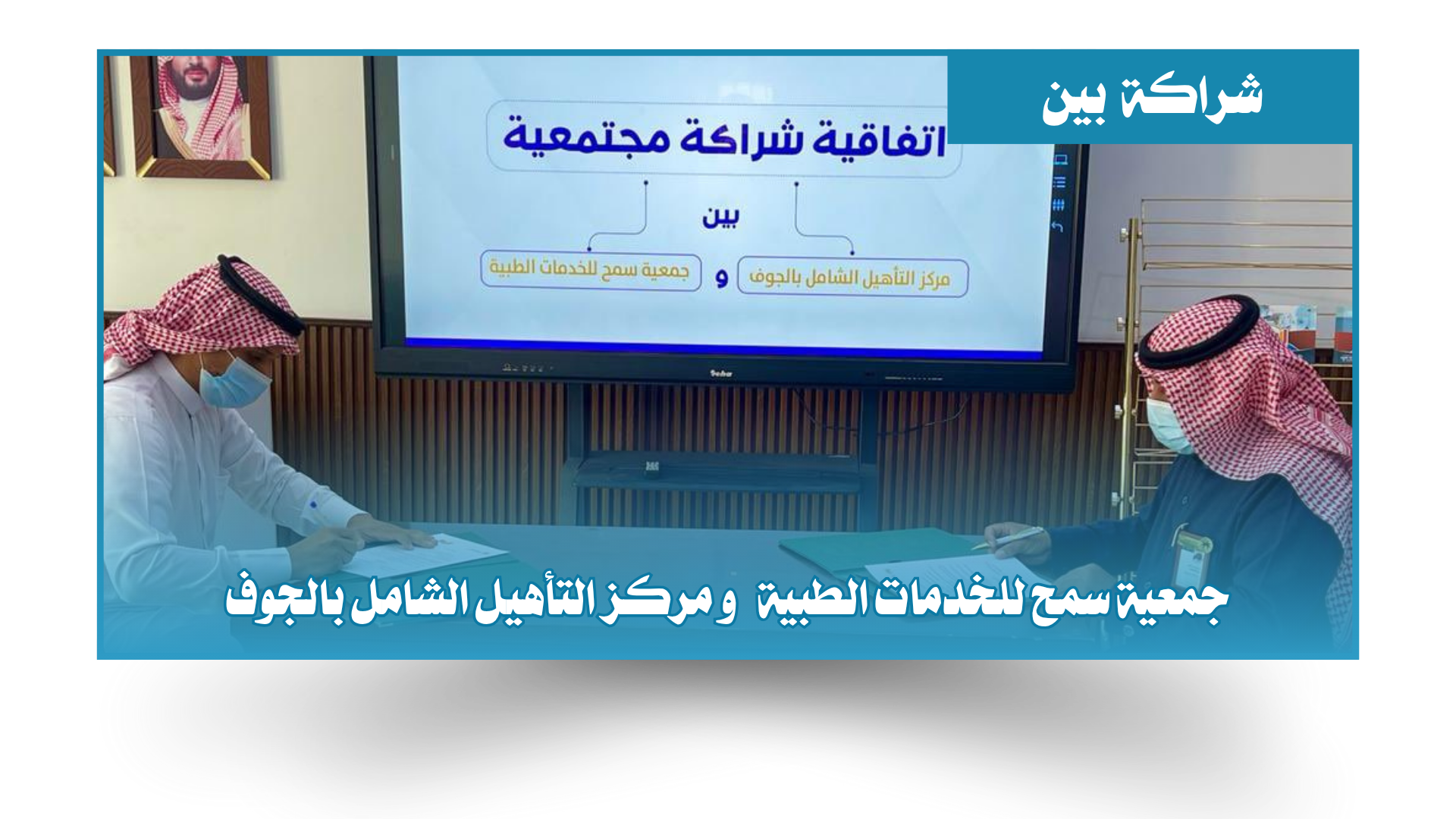 شراكة بين

اتفاقية شراكة مجتمعية

بين

مركز التأهيل الشامل بالجوف

و

جمعية سمح للخدمات الطبية

جمعية سمح للخدمات الطبية و مركز التأهيل الشامل بالجوف